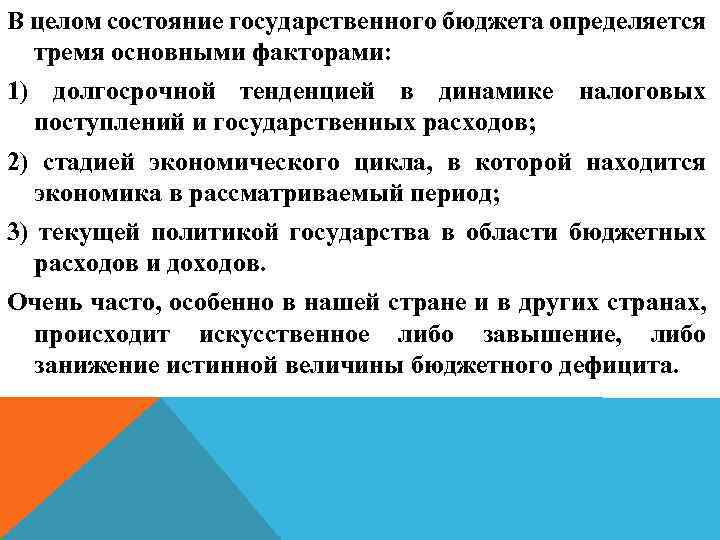 В целом состояние государственного бюджета определяется тремя основными факторами:

1) долгосрочной тенденцией в динамике налоговых поступлений и государственных расходов;

2) стадией экономического цикла, в которой находится экономика в рассматриваемый период;

3) текущей политикой государства в области бюджетных расходов и доходов.

Очень часто, особенно в нашей стране и в других странах, происходит искусственное либо завышение, либо занижение истинной величины бюджетного дефицита.